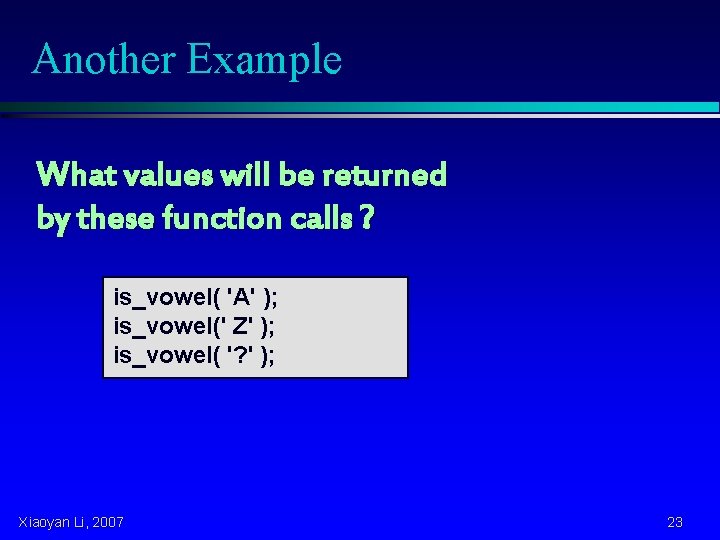 Another Example

What values will be returned by these function calls ?

is_vowel( 'A' );
is_vowel(' Z' );
is_vowel( '?' );

Xiaoyan Li, 2007

23